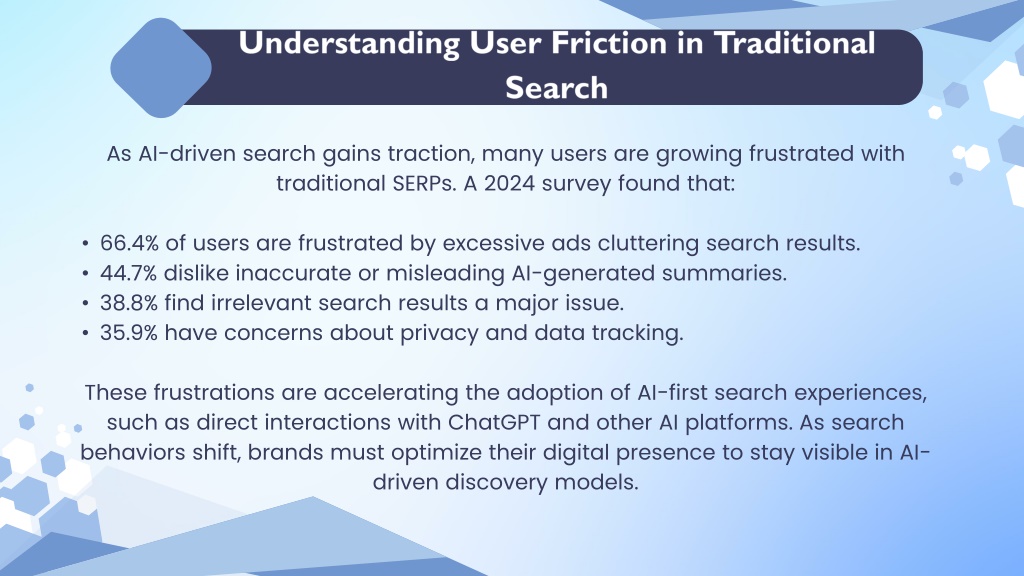 Understanding User Friction in Traditional Search

As AI-driven search gains traction, many users are growing frustrated with traditional SERPs. A 2024 survey found that:

• 66.4% of users are frustrated by excessive ads cluttering search results.
• 44.7% dislike inaccurate or misleading AI-generated summaries.
• 38.8% find irrelevant search results a major issue.
• 35.9% have concerns about privacy and data tracking.

These frustrations are accelerating the adoption of AI-first search experiences, such as direct interactions with ChatGPT and other AI platforms. As search behaviors shift, brands must optimize their digital presence to stay visible in AI-driven discovery models.